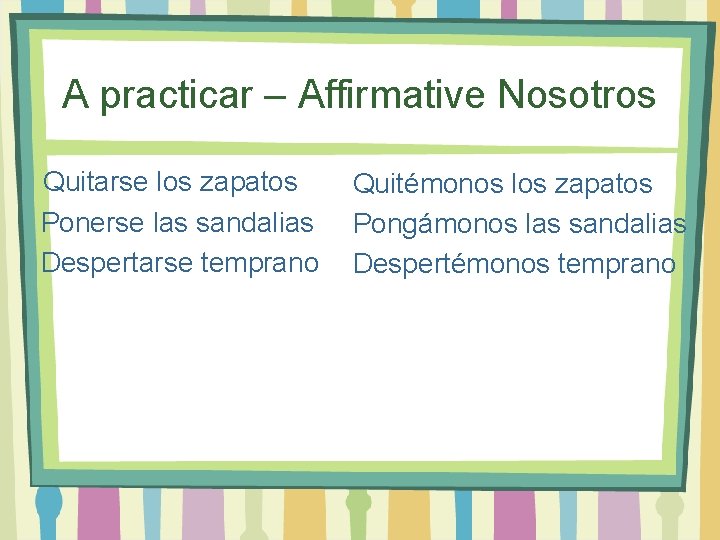 A practicar – Affirmative Nosotros

Quitarse los zapatos
Ponerse las sandalias
Despertarse temprano

Quitémonos los zapatos
Pongámonos las sandalias
Despertémonos temprano